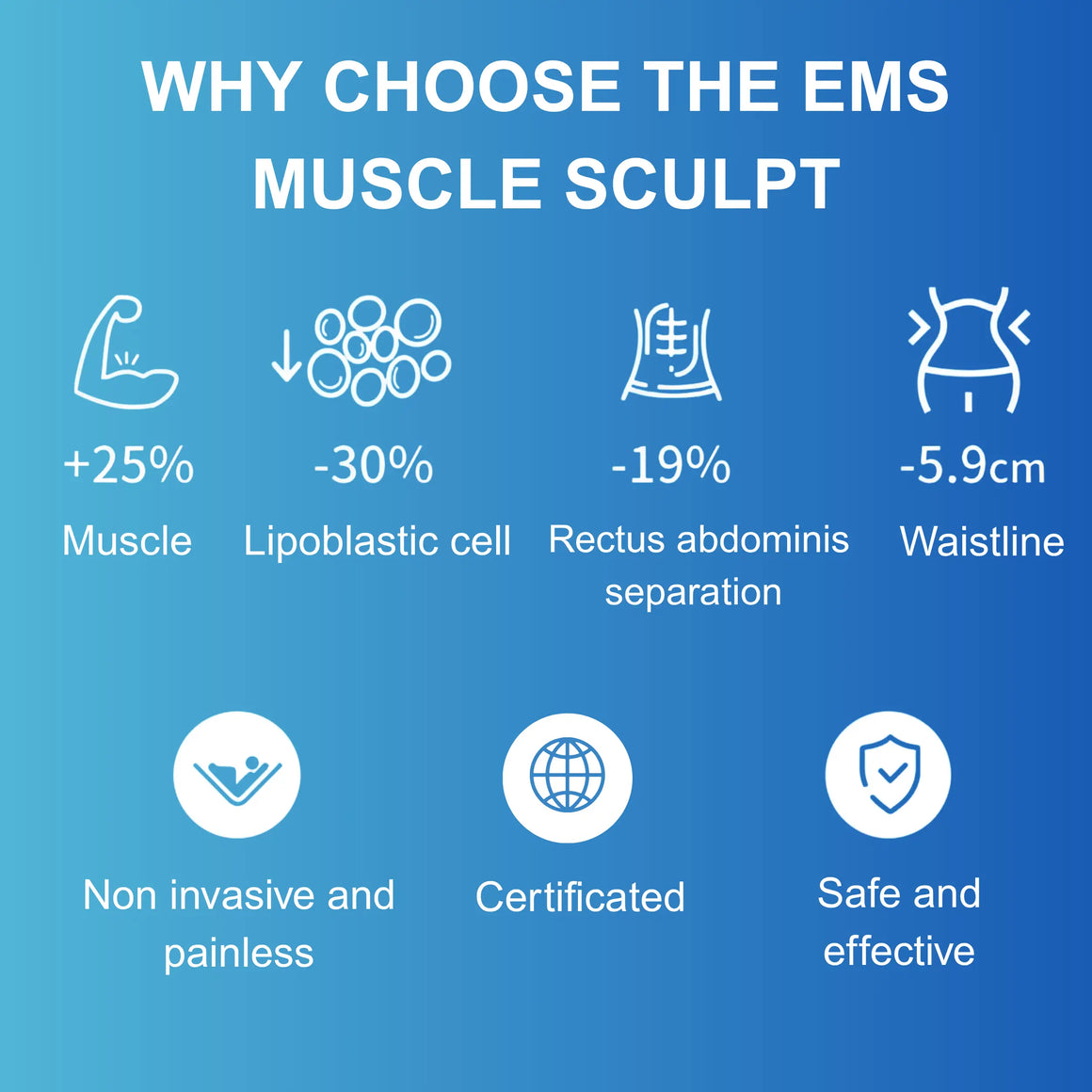 WHY CHOOSE THE EMS MUSCLE SCULPT

+25%
Muscle

-30%
Lipoblastic cell

-19%
Rectus abdominis separation

-5.9cm
Waistline

Non invasive and painless

Certificated

Safe and effective